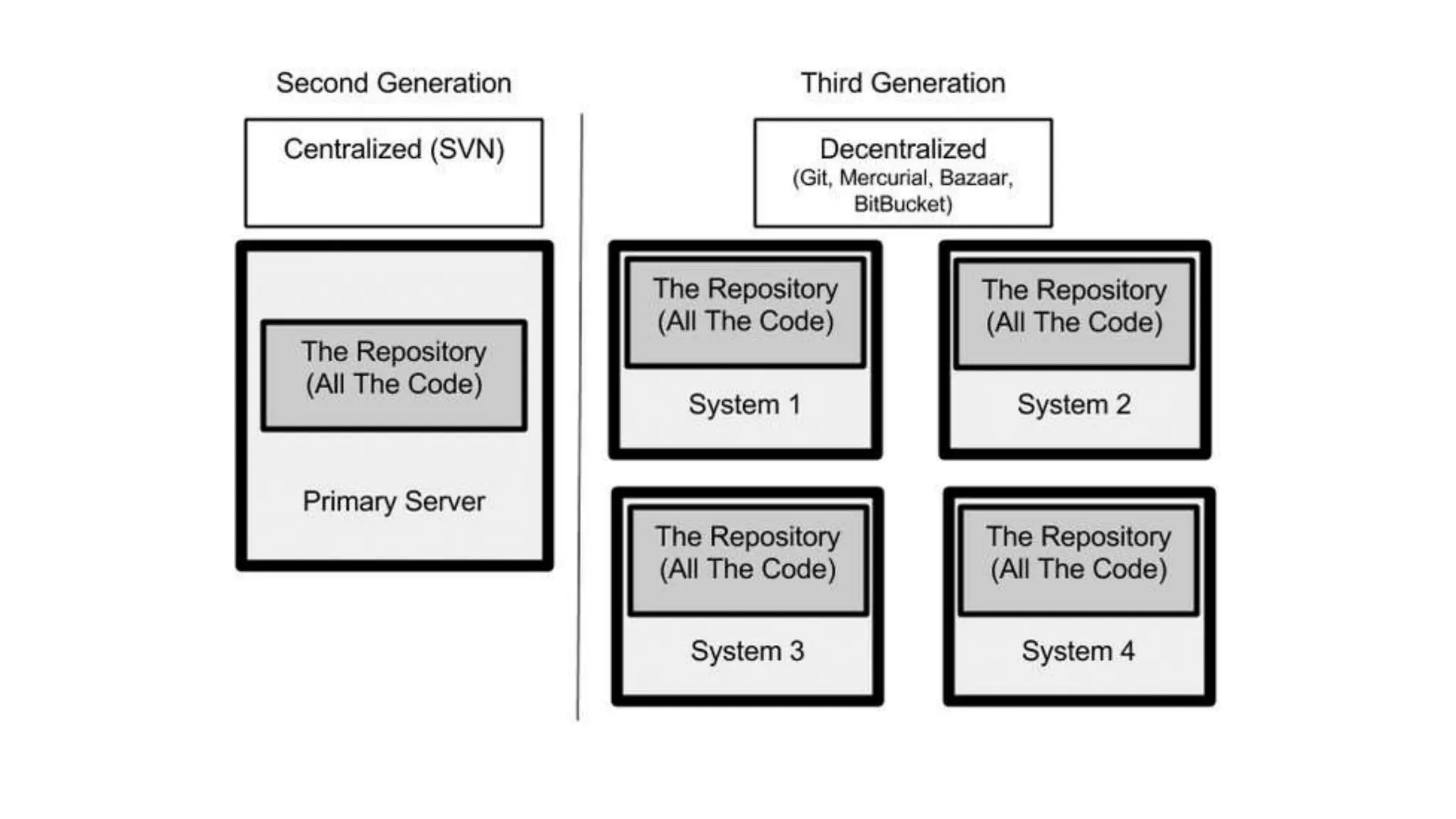 Second Generation

Centralized (SVN)

The Repository
(All The Code)

Primary Server

Third Generation

Decentralized
(Git, Mercurial, Bazaar, BitBucket)

The Repository
(All The Code)

System 1

The Repository
(All The Code)

System 2

The Repository
(All The Code)

System 3

The Repository
(All The Code)

System 4